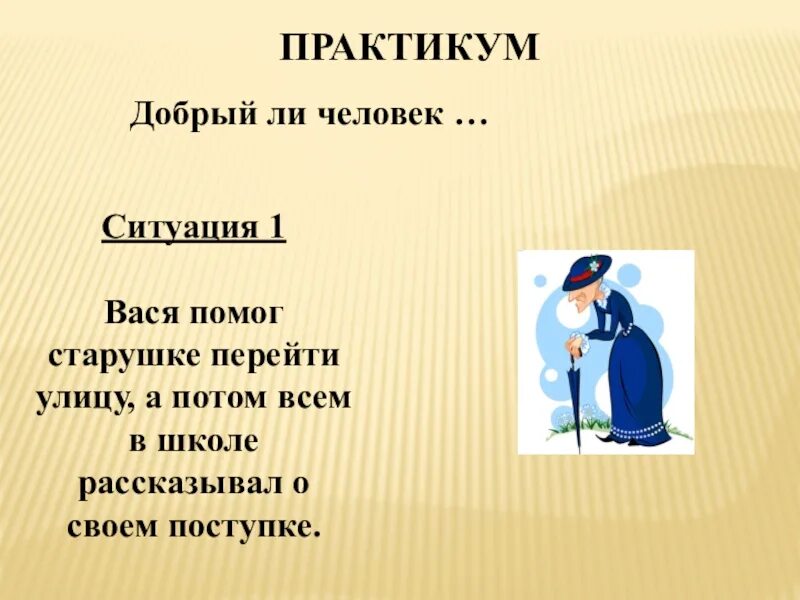 ПРАКТИКУМ

Добрый ли человек …

Ситуация 1

Вася помог старушке перейти улицу, а потом всем в школе рассказывал о своем поступке.